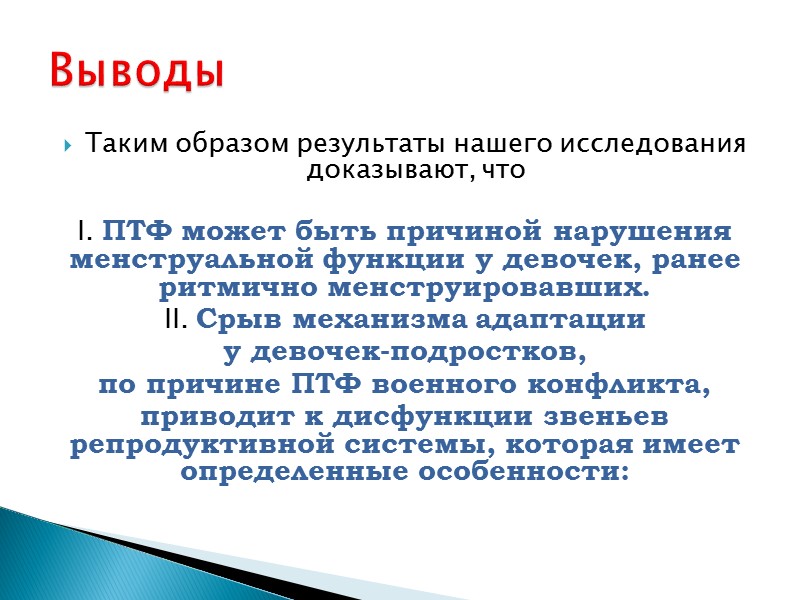 Выводы

Таким образом результаты нашего исследования доказывают, что

I. ПТФ может быть причиной нарушения менструальной функции у девочек, ранее ритмично менструировавших.
II. Срыв механизма адаптации у девочек-подростков, по причине ПТФ военного конфликта, приводит к дисфункции звеньев репродуктивной системы, которая имеет определенные особенности: